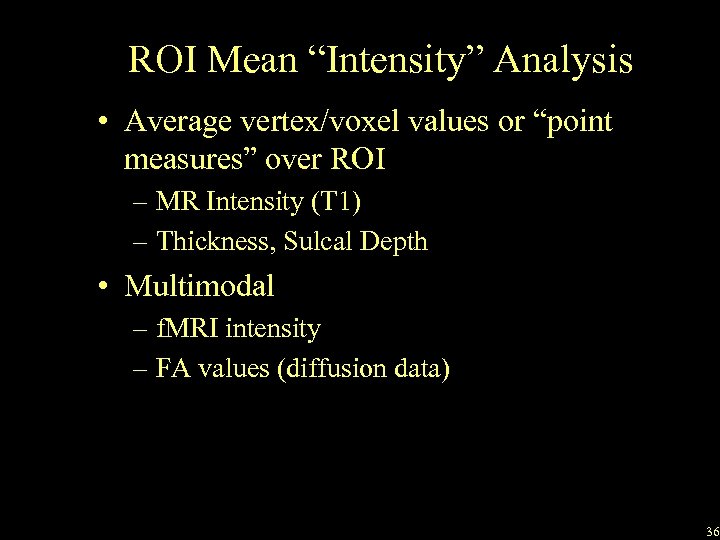 ROI Mean “Intensity” Analysis

• Average vertex/voxel values or “point measures” over ROI
– MR Intensity (T1)
– Thickness, Sulcal Depth

• Multimodal
– fMRI intensity
– FA values (diffusion data)

36